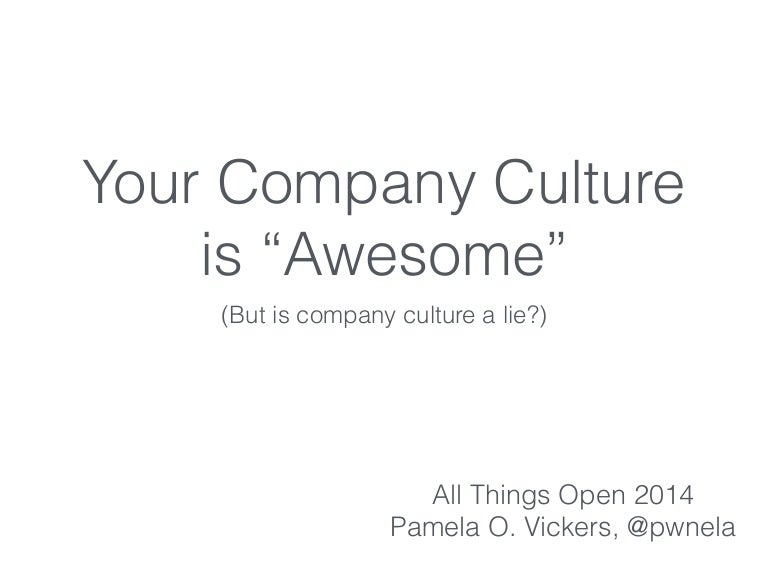 Your Company Culture is “Awesome”

(But is company culture a lie?)

All Things Open 2014
Pamela O. Vickers, @pwnela